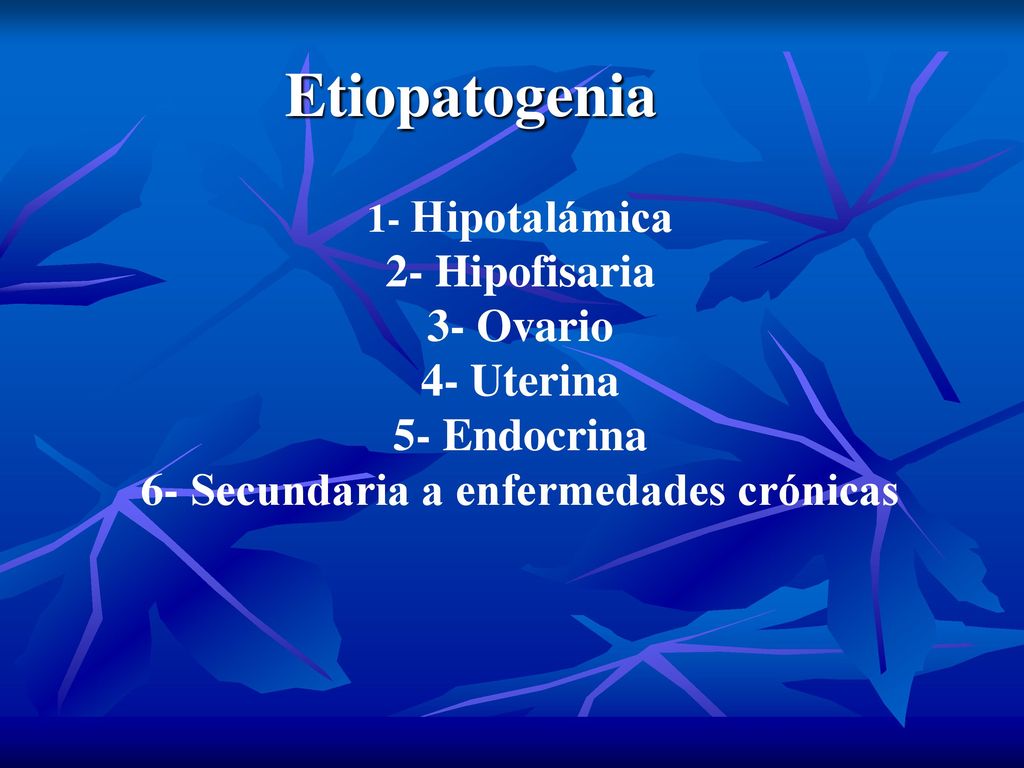 Etiopatogenia

1- Hipotalámica
2- Hipofisaria
3- Ovario
4- Uterina
5- Endocrina
6- Secundaria a enfermedades crónicas